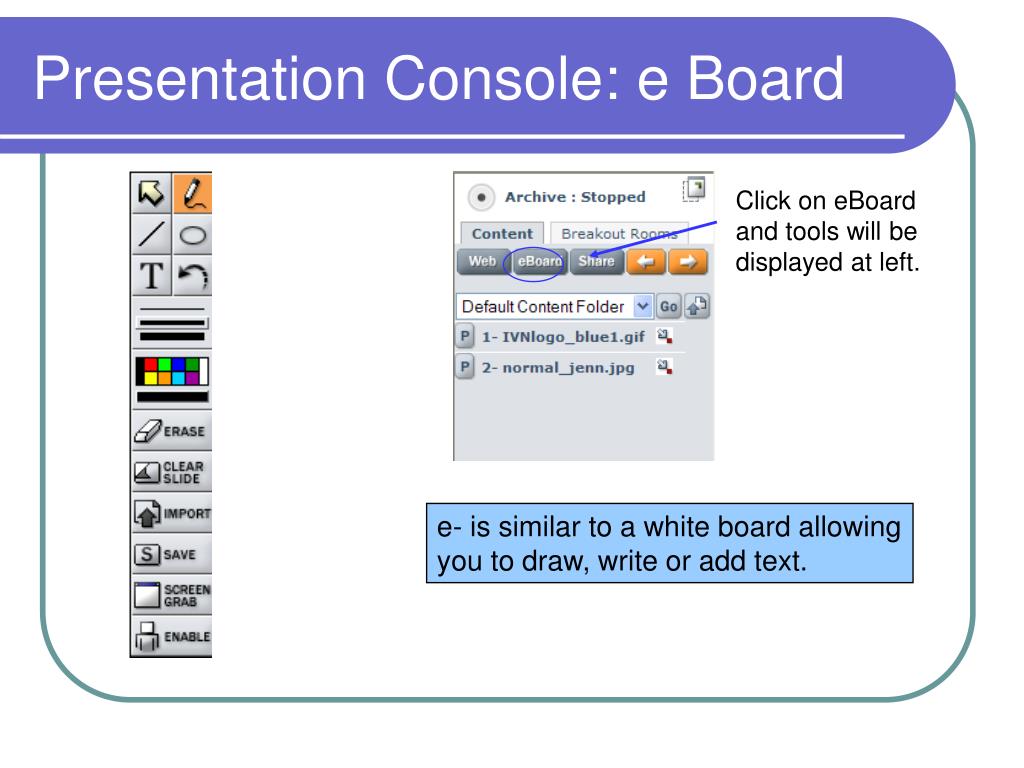 Presentation Console: e Board

T

ERASE

CLEAR SLIDE

IMPORT

S SAVE

SCREEN GRAB

ENABLE

Archive : Stopped

Content

Breakout Rooms

Web

eBoard

Share

Default Content Folder

Go

P 1- IVNlogo_blue1.gif

P 2- normal_jenn.jpg

Click on eBoard and tools will be displayed at left.

e- is similar to a white board allowing you to draw, write or add text.